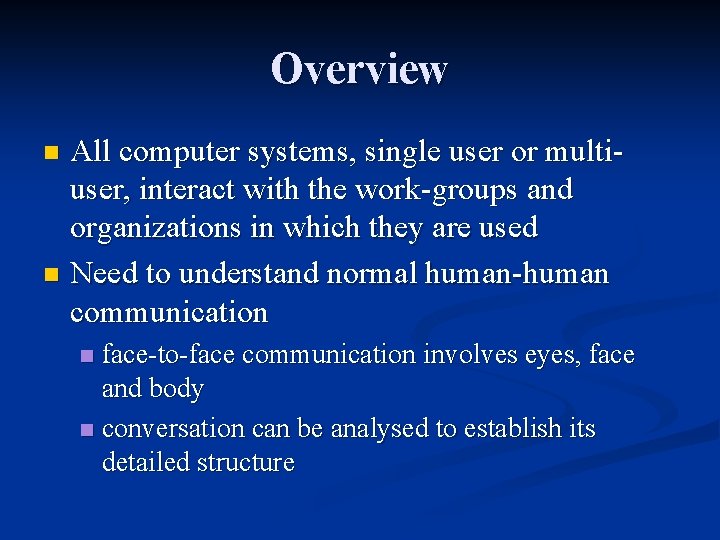 Overview

- All computer systems, single user or multi-user, interact with the work-groups and organizations in which they are used
- Need to understand normal human-human communication
  - face-to-face communication involves eyes, face and body
  - conversation can be analysed to establish its detailed structure